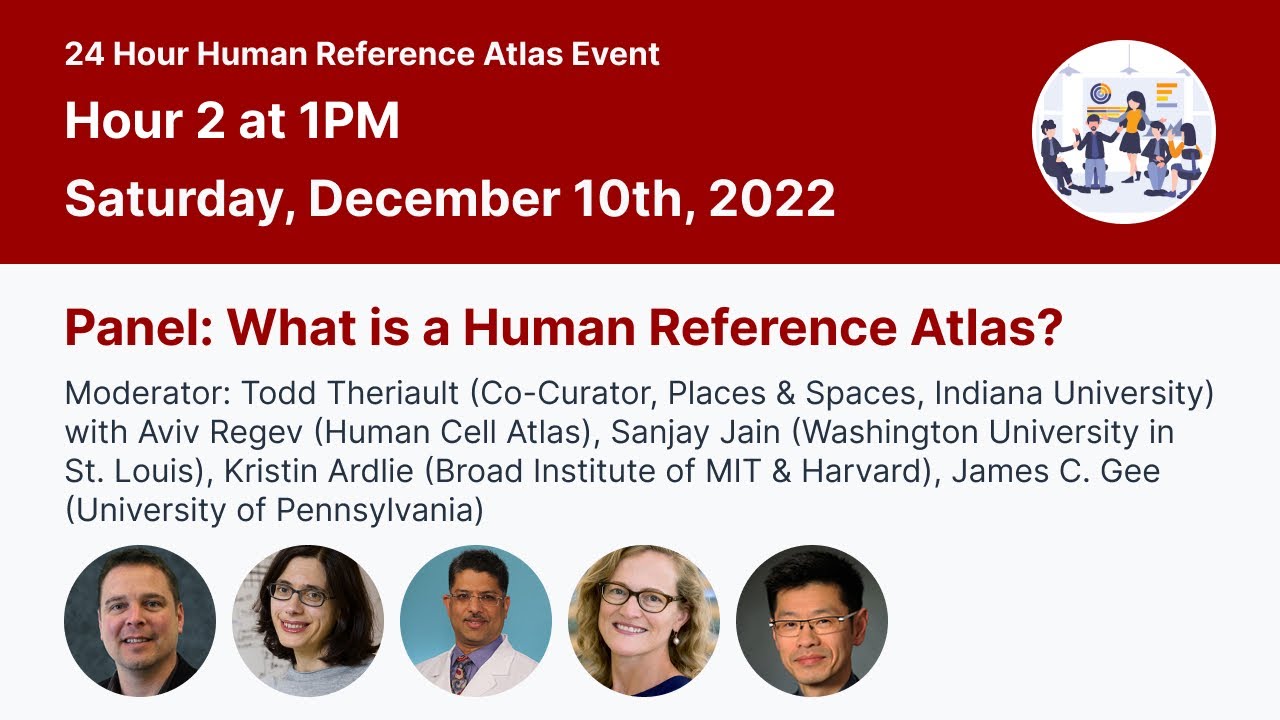 24 Hour Human Reference Atlas Event

Hour 2 at 1PM

Saturday, December 10th, 2022

Panel: What is a Human Reference Atlas?

Moderator: Todd Theriault (Co-Curator, Places & Spaces, Indiana University) with Aviv Regev (Human Cell Atlas), Sanjay Jain (Washington University in St. Louis), Kristin Ardlie (Broad Institute of MIT & Harvard), James C. Gee (University of Pennsylvania)